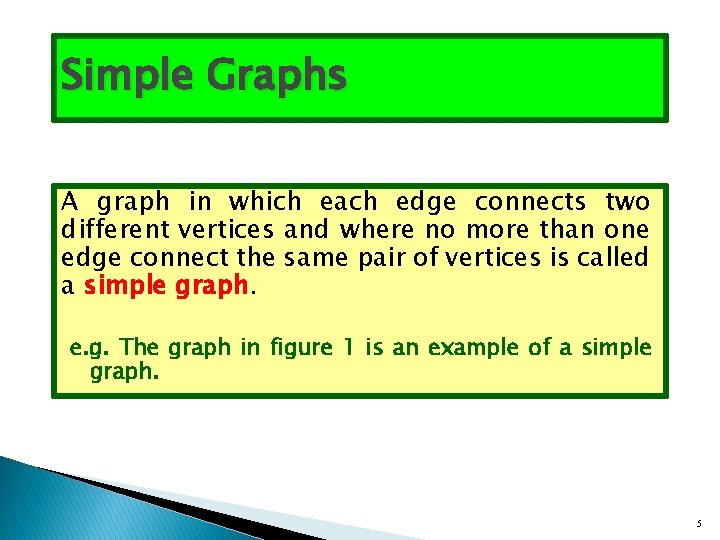 Simple Graphs

A graph in which each edge connects two different vertices and where no more than one edge connect the same pair of vertices is called a simple graph.

e.g. The graph in figure 1 is an example of a simple graph.

5